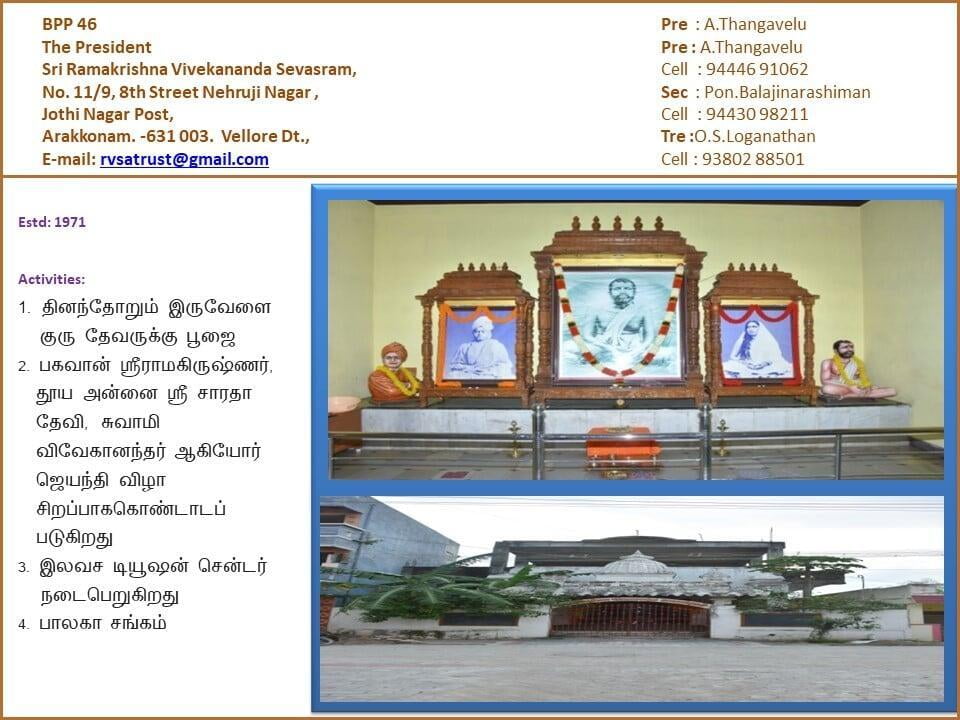 BPP 46
The President
Sri Ramakrishna Vivekananda Sevasram,
No. 11/9, 8th Street Nehruji Nagar ,
Jothi Nagar Post,
Arakkonam. -631 003. Vellore Dt.,
E-mail: rvsatrust@gmail.com

Pre : A.Thangavelu
Pre : A.Thangavelu
Cell : 94446 91062
Sec : Pon.Balajinarashiman
Cell : 94430 98211
Tre :O.S.Loganathan
Cell : 93802 88501

Estd: 1971

Activities:
1. தினந்தோறும் இருவேளை குரு தேவருக்கு பூஜை
2. பகவான் ஸ்ரீராமகிருஷ்ணர், தூய அன்னை ஸ்ரீ சாரதா தேவி, சுவாமி விவேகானந்தர் ஆகியோர் ஜெயந்தி விழா சிறப்பாககொண்டாடப் படுகிறது
3. இலவச டியூஷன் சென்டர் நடைபெறுகிறது
4. பாலகா சங்கம்